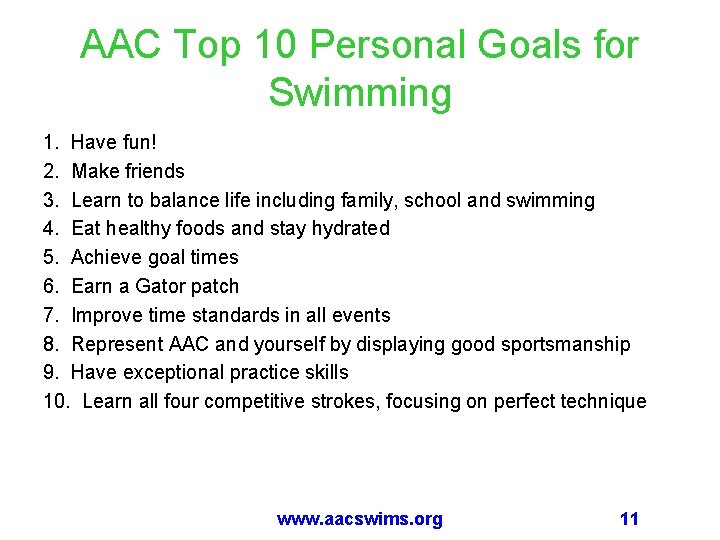 AAC Top 10 Personal Goals for Swimming

1. Have fun!
2. Make friends
3. Learn to balance life including family, school and swimming
4. Eat healthy foods and stay hydrated
5. Achieve goal times
6. Earn a Gator patch
7. Improve time standards in all events
8. Represent AAC and yourself by displaying good sportsmanship
9. Have exceptional practice skills
10. Learn all four competitive strokes, focusing on perfect technique

www.aacswims.org

11